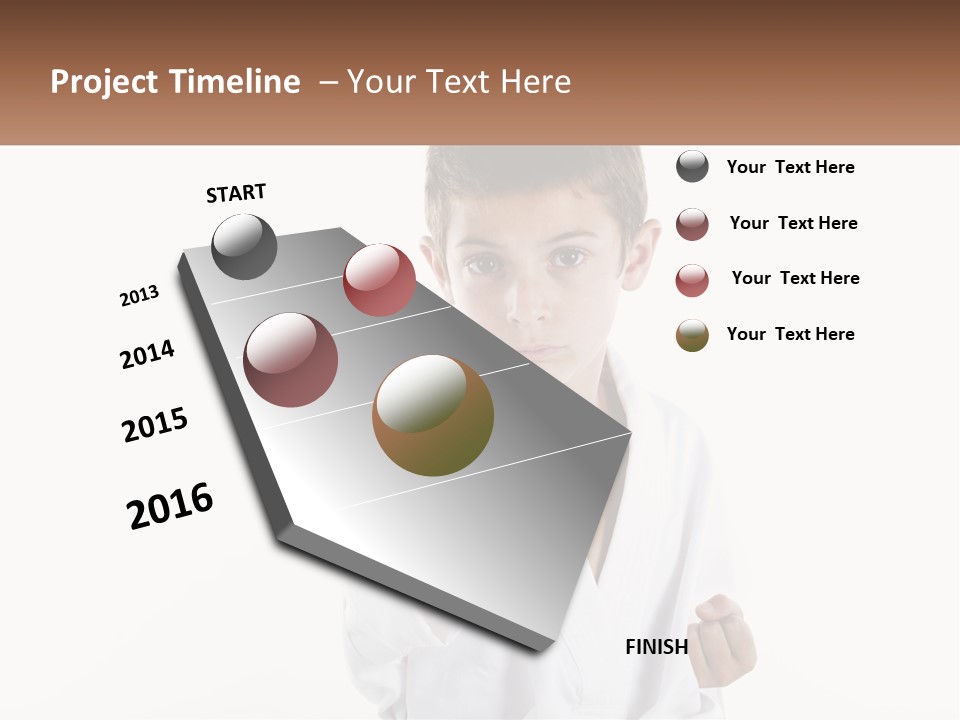 Project Timeline – Your Text Here

START

2013

2014

2015

2016

FINISH

Your Text Here

Your Text Here

Your Text Here

Your Text Here